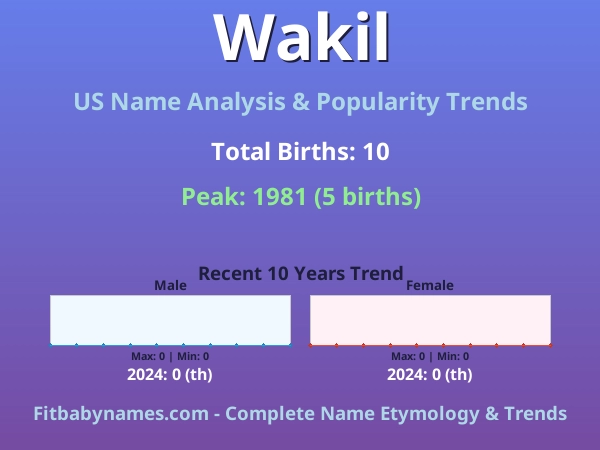 Wakil

US Name Analysis & Popularity Trends

Total Births: 10

Peak: 1981 (5 births)

Recent 10 Years Trend

Male

Max: 0 | Min: 0

2024: 0 (th)

Female

Max: 0 | Min: 0

2024: 0 (th)

Fitbabynames.com - Complete Name Etymology & Trends